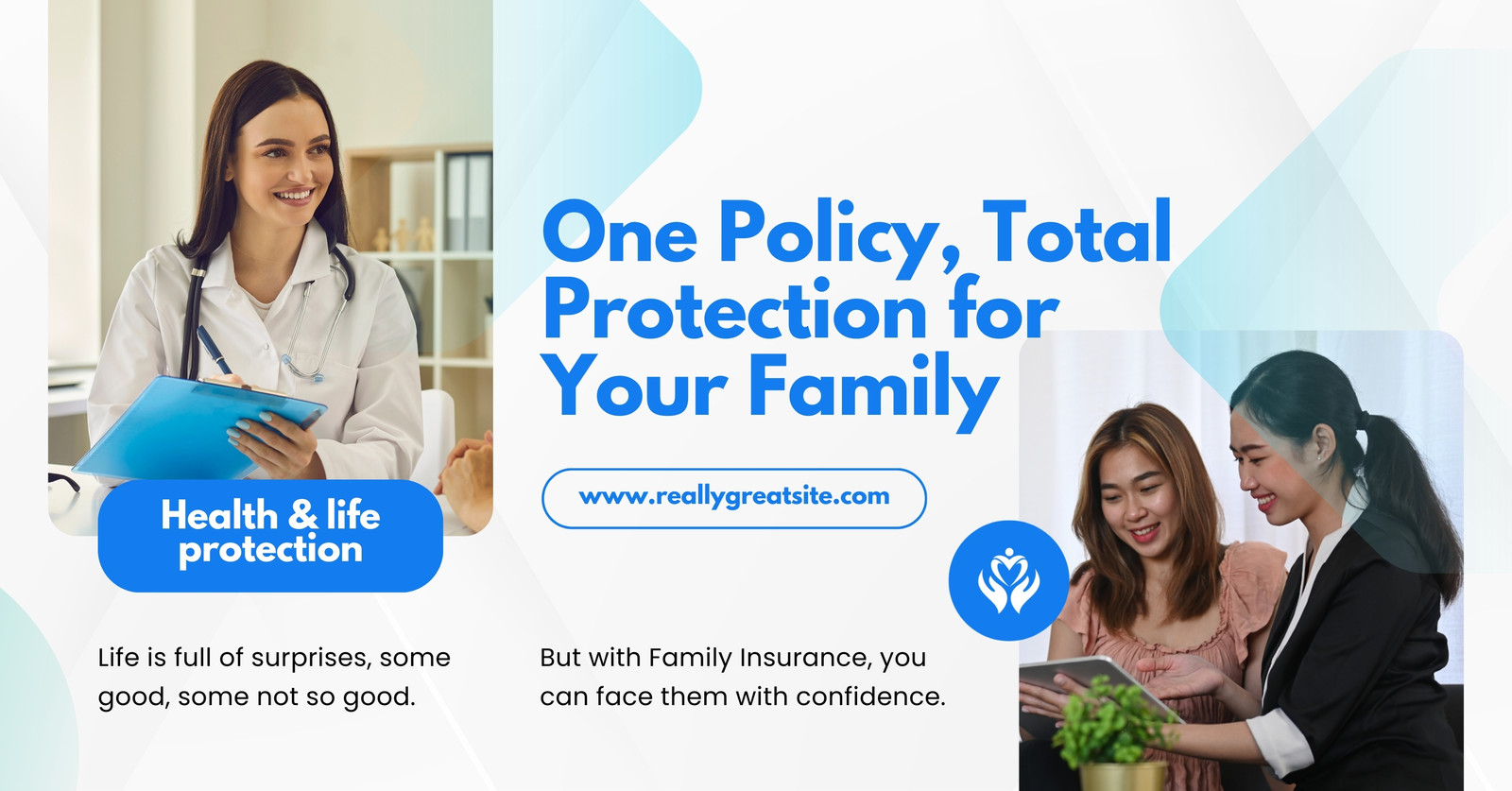 One Policy, Total Protection for Your Family

www.reallygreatsite.com

Health & life protection

Life is full of surprises, some good, some not so good.

But with Family Insurance, you can face them with confidence.